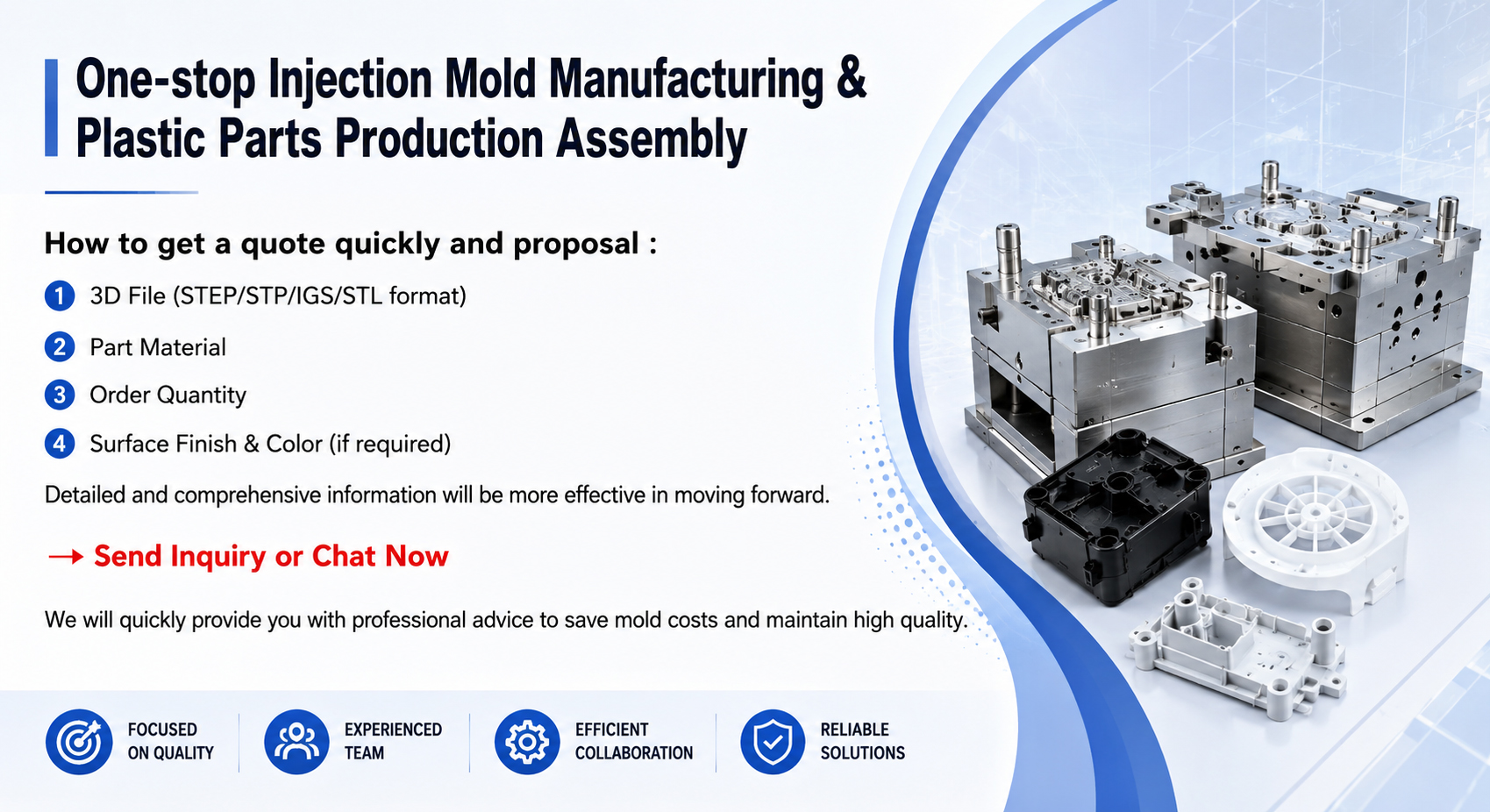 One-stop Injection Mold Manufacturing & Plastic Parts Production Assembly

How to get a quote quickly and proposal :

1 3D File (STEP/STP/IGS/STL format)

2 Part Material

3 Order Quantity

4 Surface Finish & Color (if required)

Detailed and comprehensive information will be more effective in moving forward.

→ Send Inquiry or Chat Now

We will quickly provide you with professional advice to save mold costs and maintain high quality.

FOCUSED ON QUALITY

EXPERIENCED TEAM

EFFICIENT COLLABORATION

RELIABLE SOLUTIONS